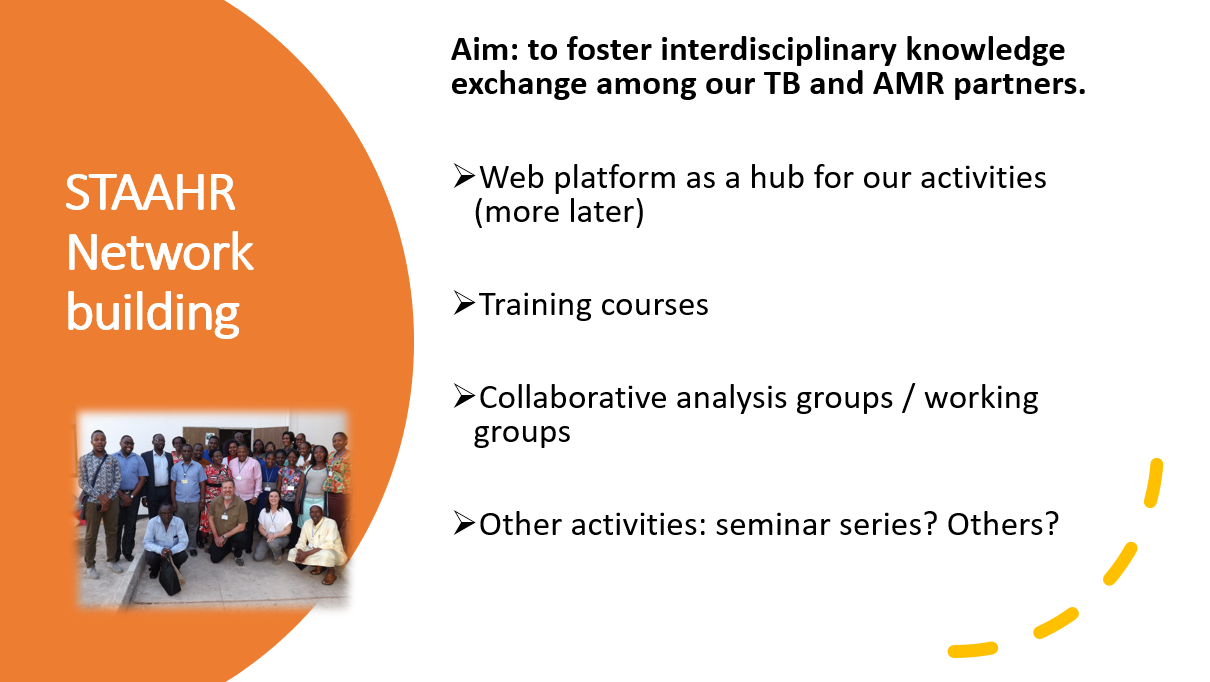 STAAHR Network building

Aim: to foster interdisciplinary knowledge exchange among our TB and AMR partners.

➢Web platform as a hub for our activities (more later)

➢Training courses

➢Collaborative analysis groups / working groups

➢Other activities: seminar series? Others?